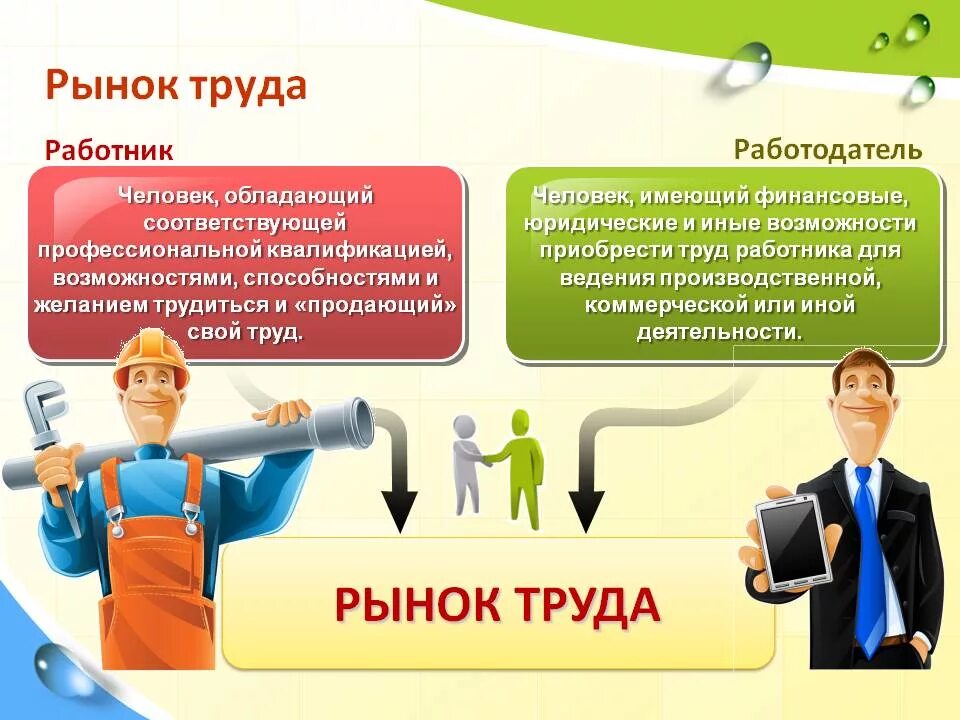 Рынок труда

Работник

Человек, обладающий соответствующей профессиональной квалификацией, возможностями, способностями и желанием трудиться и «продающий» свой труд.

Работодатель

Человек, имеющий финансовые, юридические и иные возможности приобрести труд работника для ведения производственной, коммерческой или иной деятельности.

РЫНОК ТРУДА